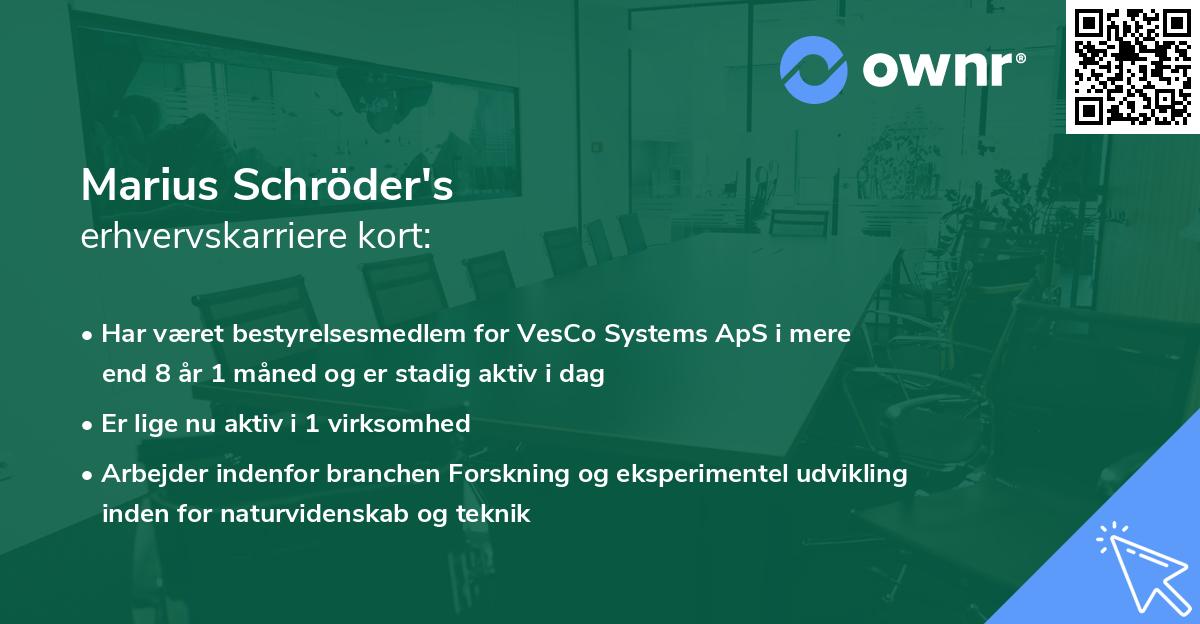 ownr®

Marius Schröder's
erhvervskarriere kort:

• Har været bestyrelsesmedlem for VesCo Systems ApS i mere end 8 år 1 måned og er stadig aktiv i dag

• Er lige nu aktiv i 1 virksomhed

• Arbejder indenfor branchen Forskning og eksperimentel udvikling inden for naturvidenskab og teknik